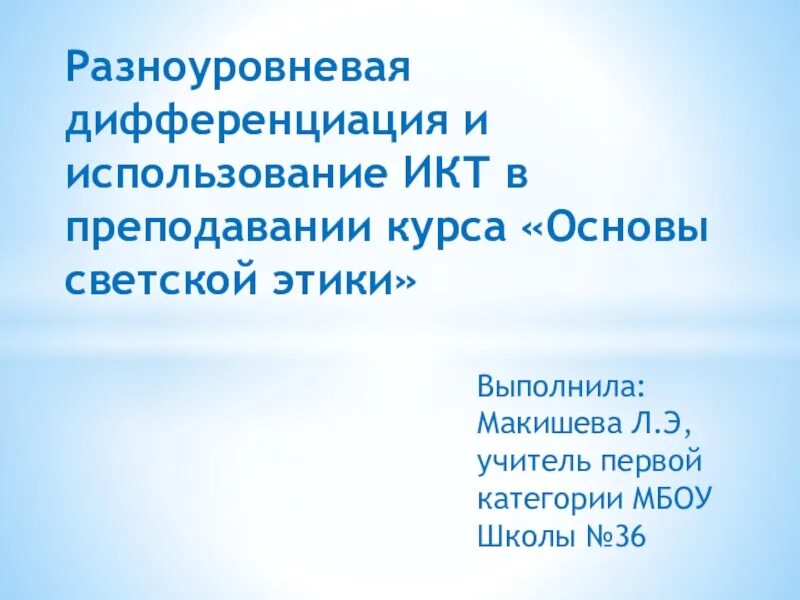 Разноуровневая дифференциация и использование ИКТ в преподавании курса «Основы светской этики»

Выполнила: Макишева Л.Э, учитель первой категории МБОУ Школы №36